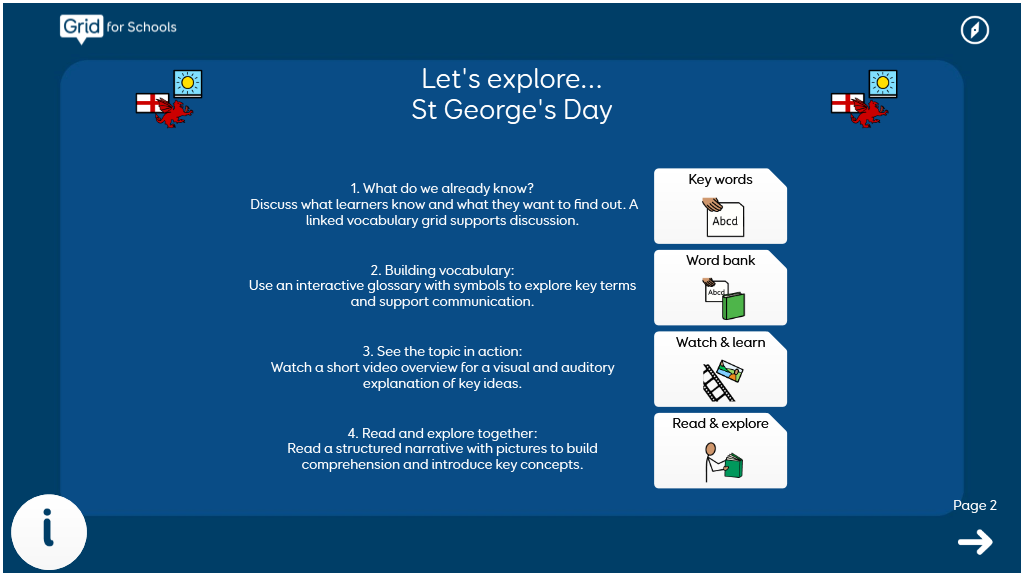 Grid for Schools

Let's explore...
St George's Day

1. What do we already know?
Discuss what learners know and what they want to find out. A linked vocabulary grid supports discussion.

Key words

Abcd

2. Building vocabulary:
Use an interactive glossary with symbols to explore key terms and support communication.

Word bank

Abcd

3. See the topic in action:
Watch a short video overview for a visual and auditory explanation of key ideas.

Watch & learn

4. Read and explore together:
Read a structured narrative with pictures to build comprehension and introduce key concepts.

Read & explore

i

Page 2